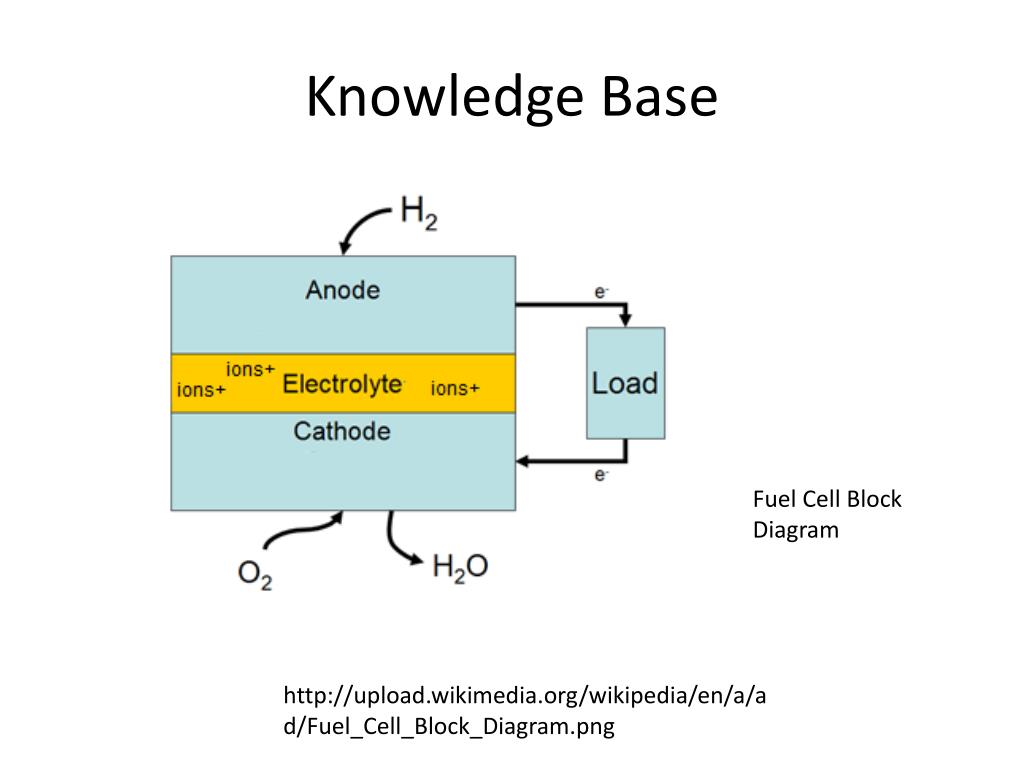 Knowledge Base

$H_2$

Anode

$e^-$

ions+

ions+ Electrolyte ions+

Load

Cathode

$e^-$

$O_2$

$H_2O$

Fuel Cell Block Diagram

http://upload.wikimedia.org/wikipedia/en/a/ad/Fuel_Cell_Block_Diagram.png